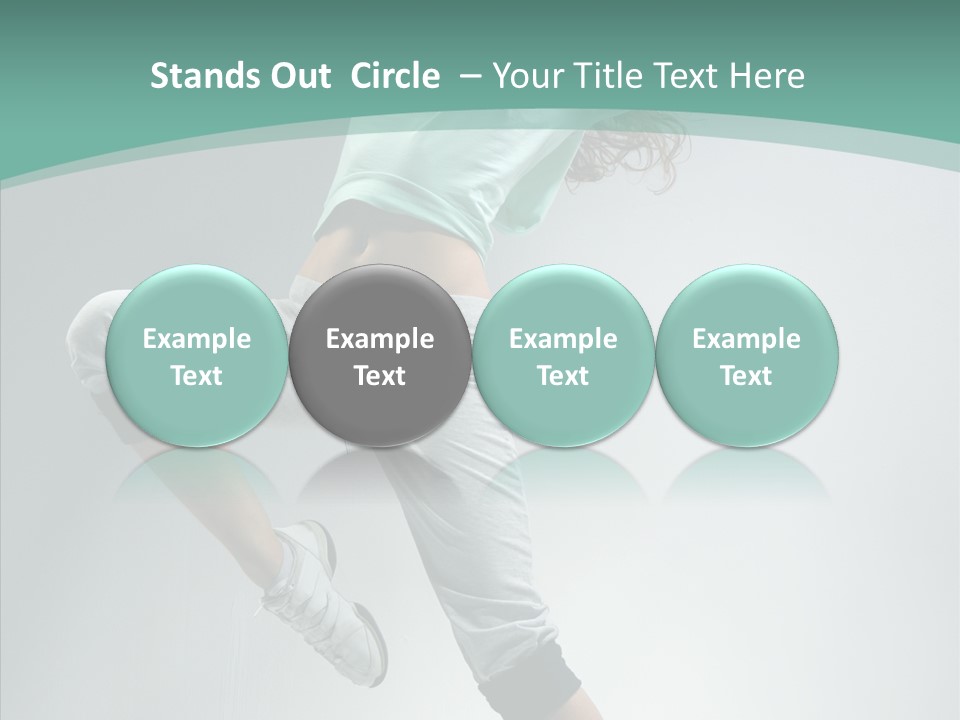 Stands Out Circle – Your Title Text Here

Example Text

Example Text

Example Text

Example Text